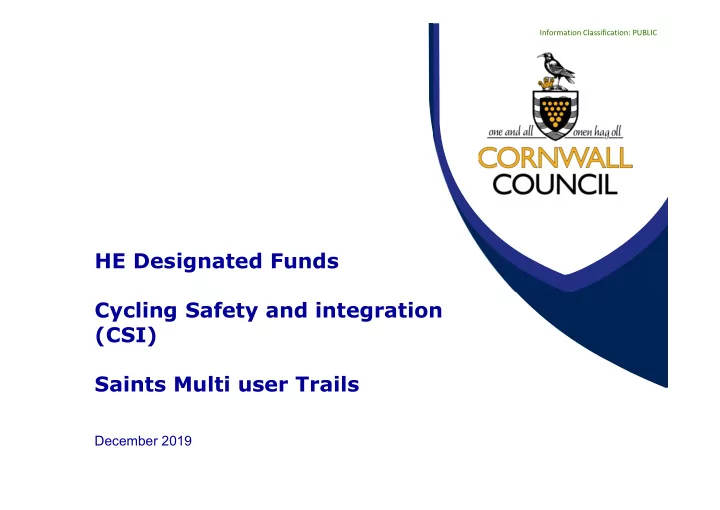 Information Classification: PUBLIC

one and all onen hag oll

CORNWALL COUNCIL

HE Designated Funds

Cycling Safety and integration (CSI)

Saints Multi user Trails

December 2019